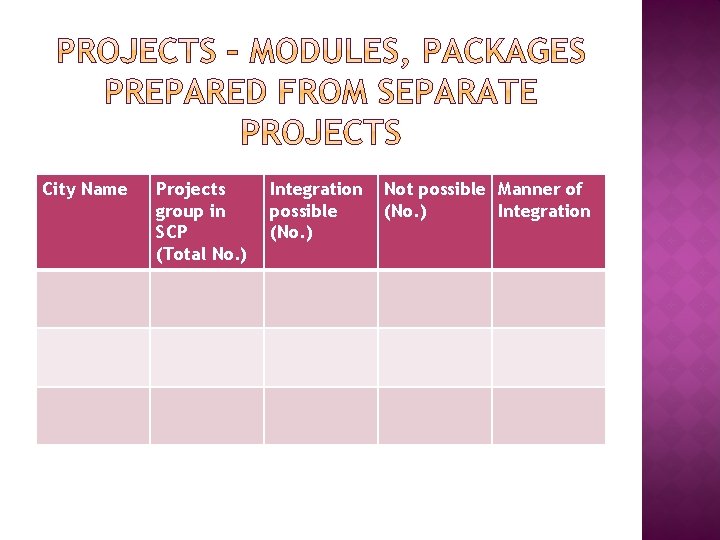 PROJECTS – MODULES, PACKAGES PREPARED FROM SEPARATE PROJECTS

| City Name | Projects group in SCP (Total No.) | Integration possible (No.) | Not possible (No.) | Manner of Integration |
|---|---|---|---|---|
| | | | | |
| | | | | |
| | | | | |